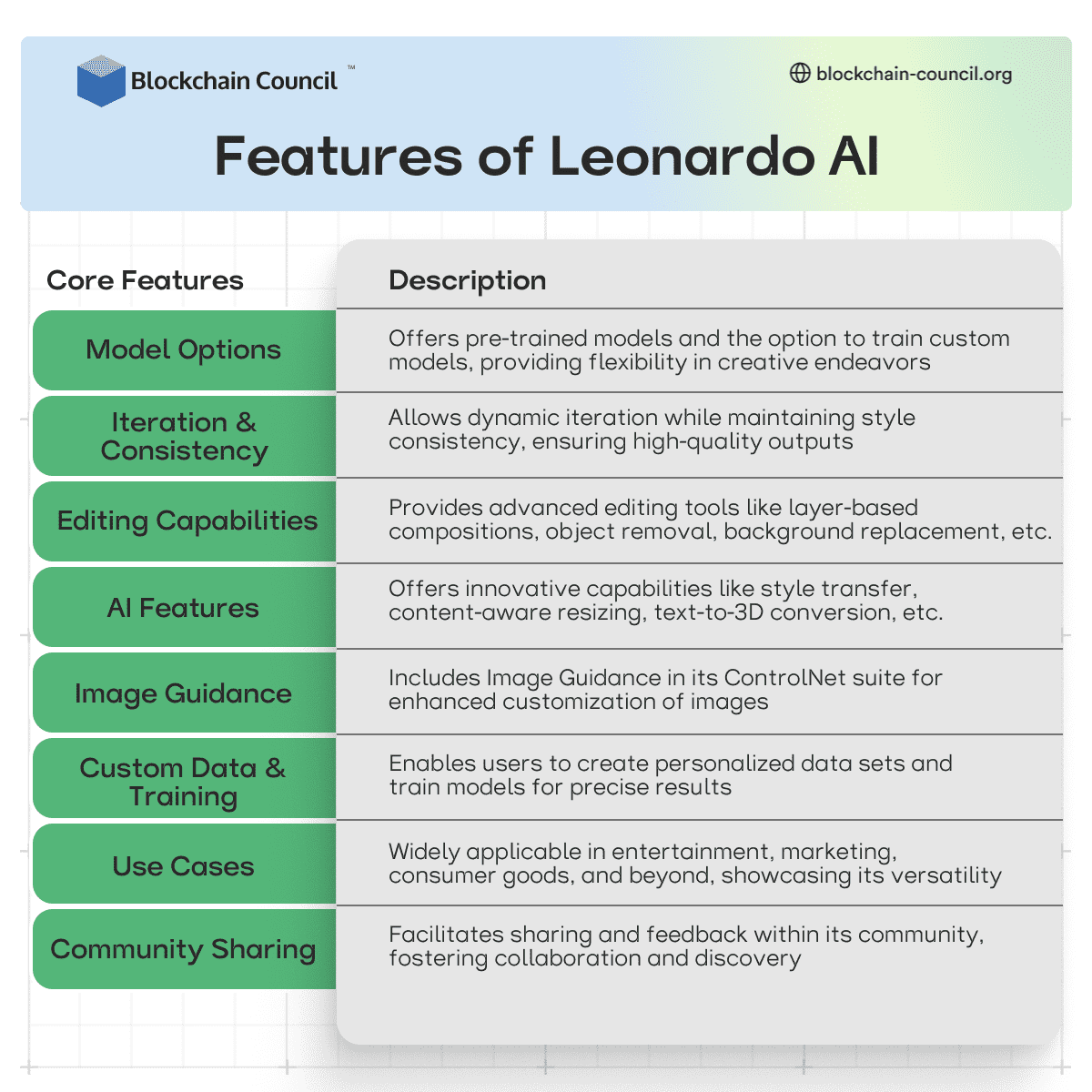 Blockchain Council ™

blockchain-council.org

Features of Leonardo AI

| Core Features | Description |
|---|---|
| Model Options | Offers pre-trained models and the option to train custom models, providing flexibility in creative endeavors |
| Iteration & Consistency | Allows dynamic iteration while maintaining style consistency, ensuring high-quality outputs |
| Editing Capabilities | Provides advanced editing tools like layer-based compositions, object removal, background replacement, etc. |
| AI Features | Offers innovative capabilities like style transfer, content-aware resizing, text-to-3D conversion, etc. |
| Image Guidance | Includes Image Guidance in its ControlNet suite for enhanced customization of images |
| Custom Data & Training | Enables users to create personalized data sets and train models for precise results |
| Use Cases | Widely applicable in entertainment, marketing, consumer goods, and beyond, showcasing its versatility |
| Community Sharing | Facilitates sharing and feedback within its community, fostering collaboration and discovery |